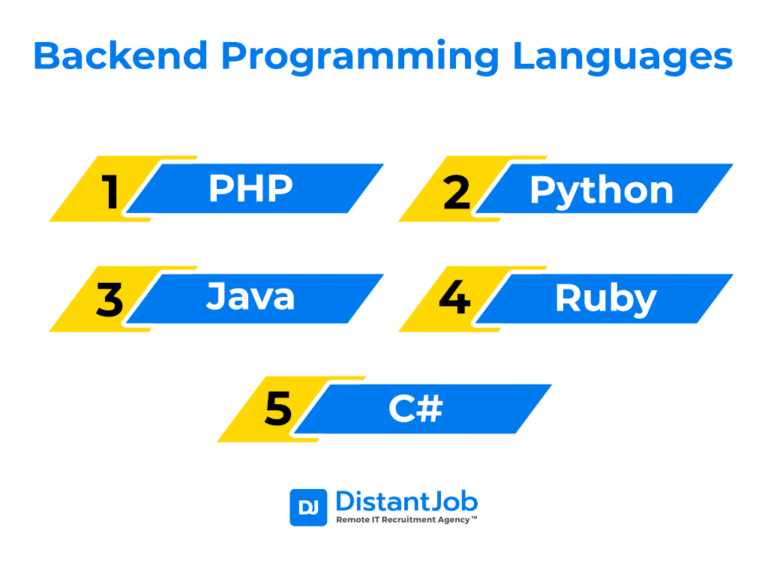 Backend Programming Languages

1 PHP

2 Python

3 Java

4 Ruby

5 C#

DJ DistantJob
Remote IT Recruitment Agency™